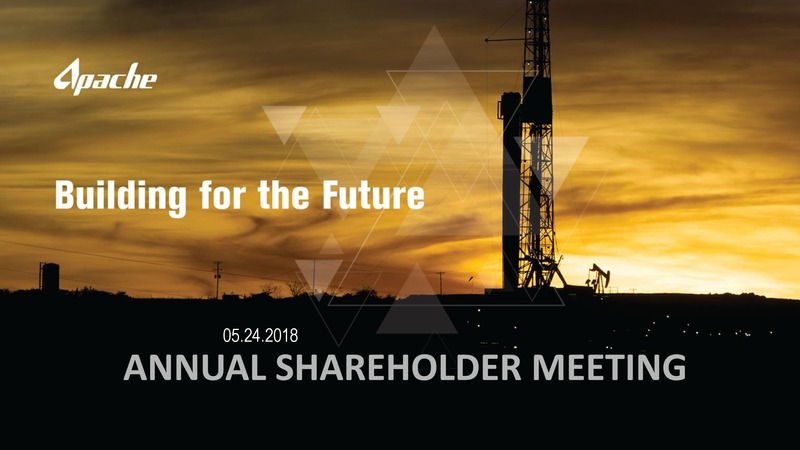 Apache

Building for the Future

05.24.2018

ANNUAL SHAREHOLDER MEETING